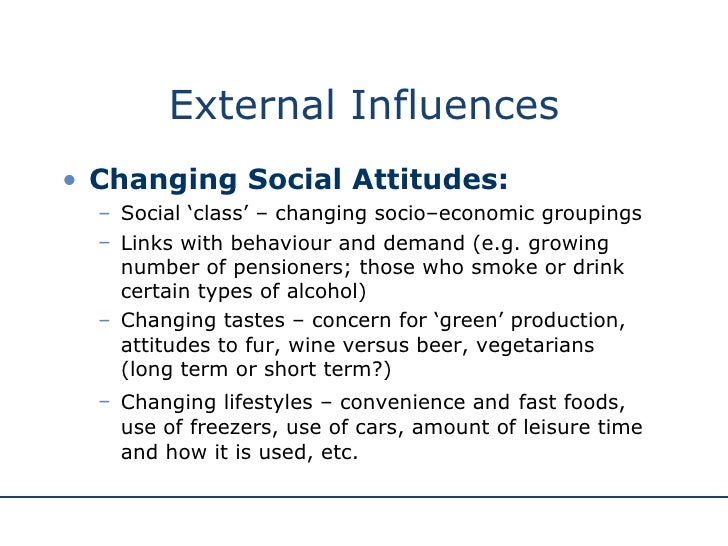 External Influences

• Changing Social Attitudes:

– Social ‘class’ – changing socio–economic groupings

– Links with behaviour and demand (e.g. growing number of pensioners; those who smoke or drink certain types of alcohol)

– Changing tastes – concern for ‘green’ production, attitudes to fur, wine versus beer, vegetarians (long term or short term?)

– Changing lifestyles – convenience and fast foods, use of freezers, use of cars, amount of leisure time and how it is used, etc.